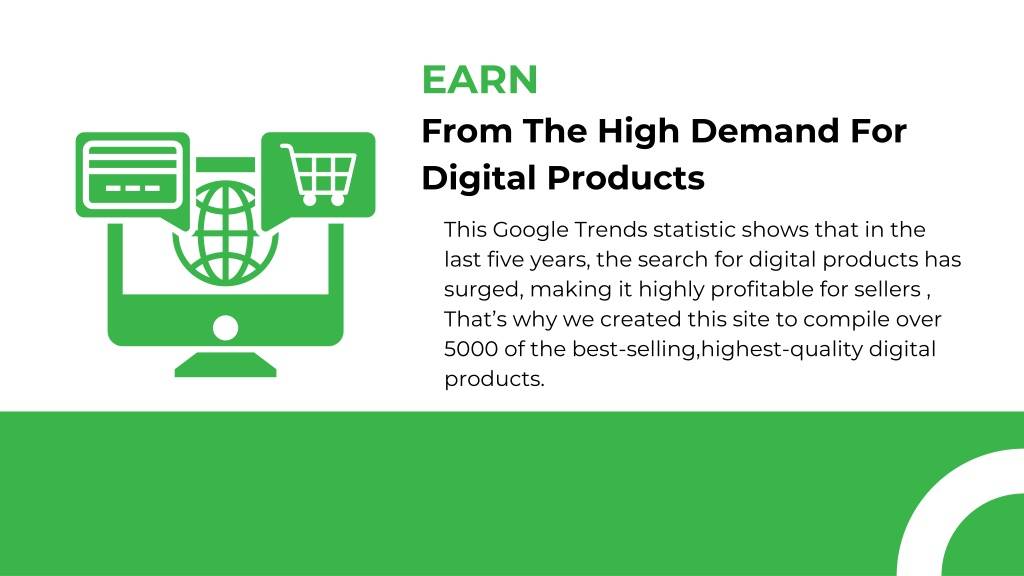 EARN
From The High Demand For Digital Products

This Google Trends statistic shows that in the last five years, the search for digital products has surged, making it highly profitable for sellers , That’s why we created this site to compile over 5000 of the best-selling,highest-quality digital products.